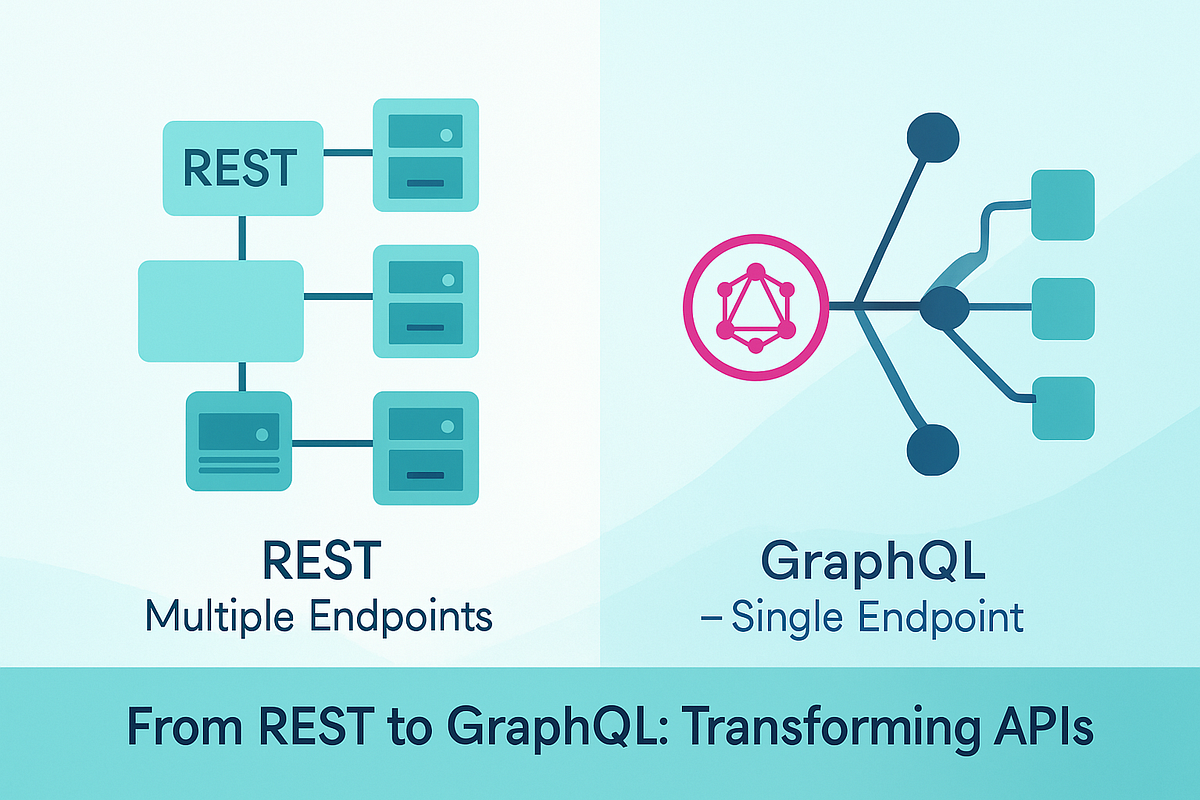 REST

REST
Multiple Endpoints

GraphQL
– Single Endpoint

From REST to GraphQL: Transforming APIs